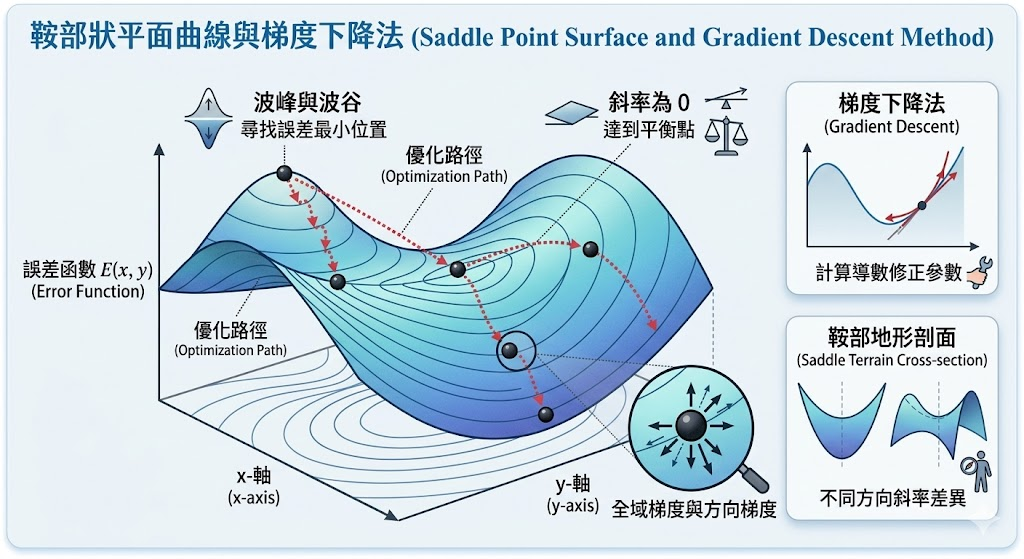 鞍部狀平面曲線與梯度下降法 (Saddle Point Surface and Gradient Descent Method)

波峰與波谷
尋找誤差最小位置

斜率為 0
達到平衡點

優化路徑
(Optimization Path)

誤差函數 $E(x, y)$
(Error Function)

優化路徑
(Optimization Path)

x-軸
(x-axis)

y-軸
(y-axis)

全域梯度與方向梯度

梯度下降法
(Gradient Descent)

計算導數修正參數

鞍部地形剖面
(Saddle Terrain Cross-section)

不同方向斜率差異